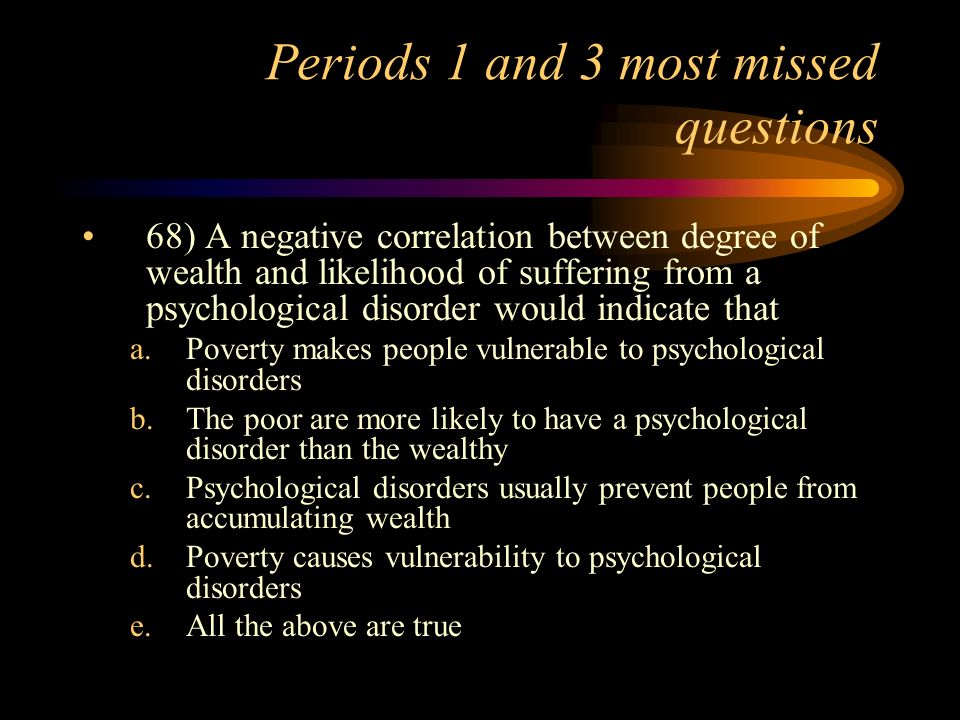 Periods 1 and 3 most missed questions

• 68) A negative correlation between degree of wealth and likelihood of suffering from a psychological disorder would indicate that

a. Poverty makes people vulnerable to psychological disorders
b. The poor are more likely to have a psychological disorder than the wealthy
c. Psychological disorders usually prevent people from accumulating wealth
d. Poverty causes vulnerability to psychological disorders
e. All the above are true